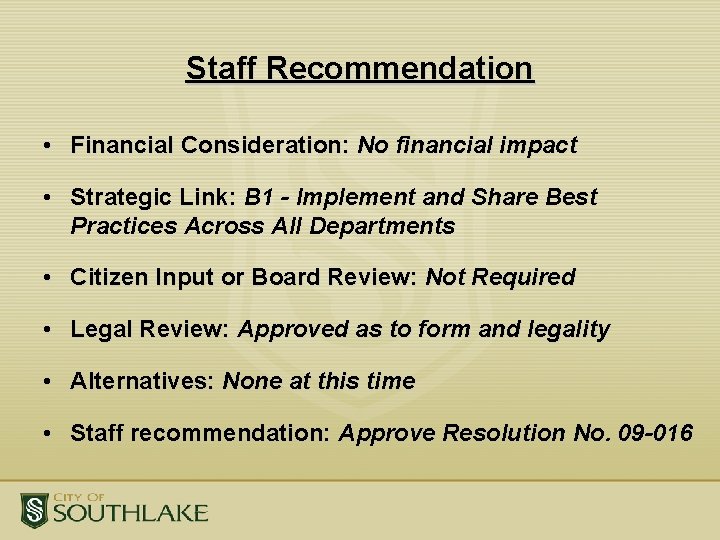 Staff Recommendation

• Financial Consideration: No financial impact

• Strategic Link: B1 - Implement and Share Best Practices Across All Departments

• Citizen Input or Board Review: Not Required

• Legal Review: Approved as to form and legality

• Alternatives: None at this time

• Staff recommendation: Approve Resolution No. 09-016

CITY OF SOUTHLAKE